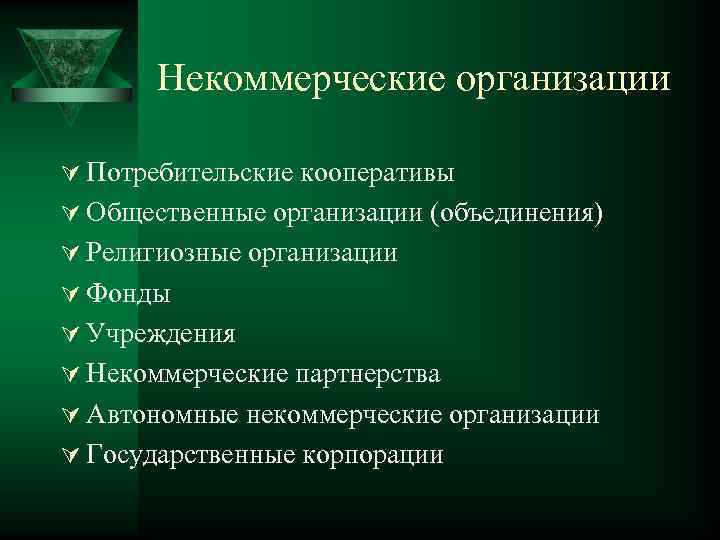 Некоммерческие организации

Потребительские кооперативы
Общественные организации (объединения)
Религиозные организации
Фонды
Учреждения
Некоммерческие партнерства
Автономные некоммерческие организации
Государственные корпорации